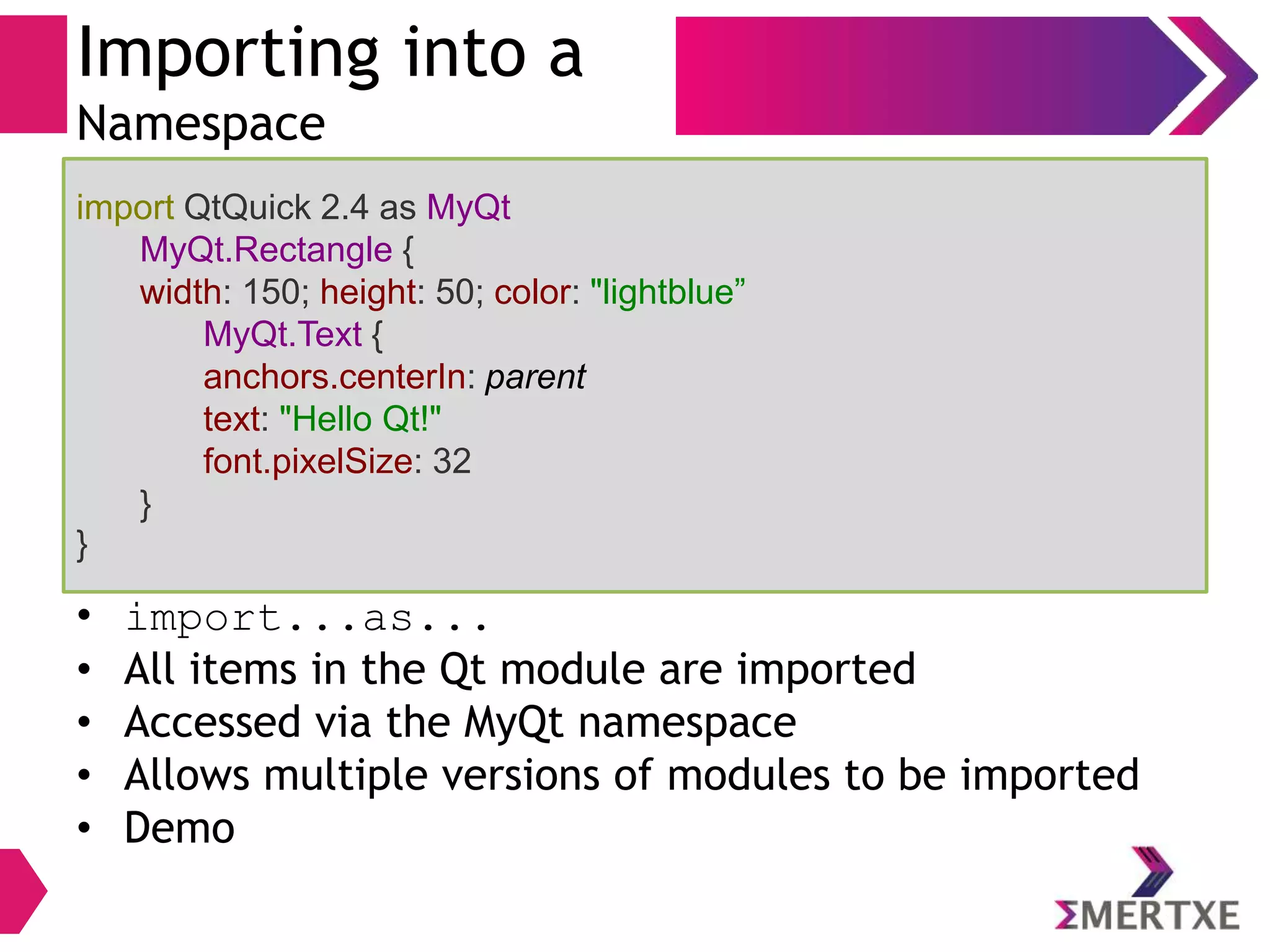 Importing into a Namespace

import QtQuick 2.4 as MyQt
MyQt.Rectangle {
width: 150; height: 50; color: "lightblue”
MyQt.Text {
anchors.centerIn: parent
text: "Hello Qt!"
font.pixelSize: 32
}
}

• import...as...
• All items in the Qt module are imported
• Accessed via the MyQt namespace
• Allows multiple versions of modules to be imported
• Demo

ΣMERTXE